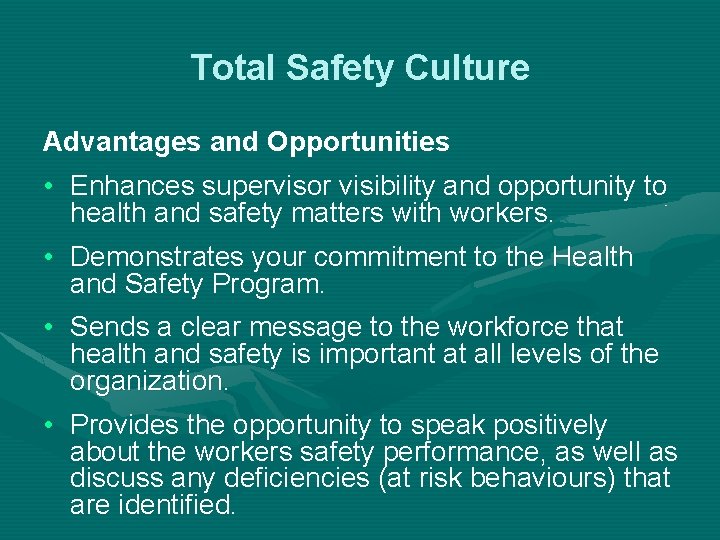 Total Safety Culture

Advantages and Opportunities

• Enhances supervisor visibility and opportunity to health and safety matters with workers.

• Demonstrates your commitment to the Health and Safety Program.

• Sends a clear message to the workforce that health and safety is important at all levels of the organization.

• Provides the opportunity to speak positively about the workers safety performance, as well as discuss any deficiencies (at risk behaviours) that are identified.